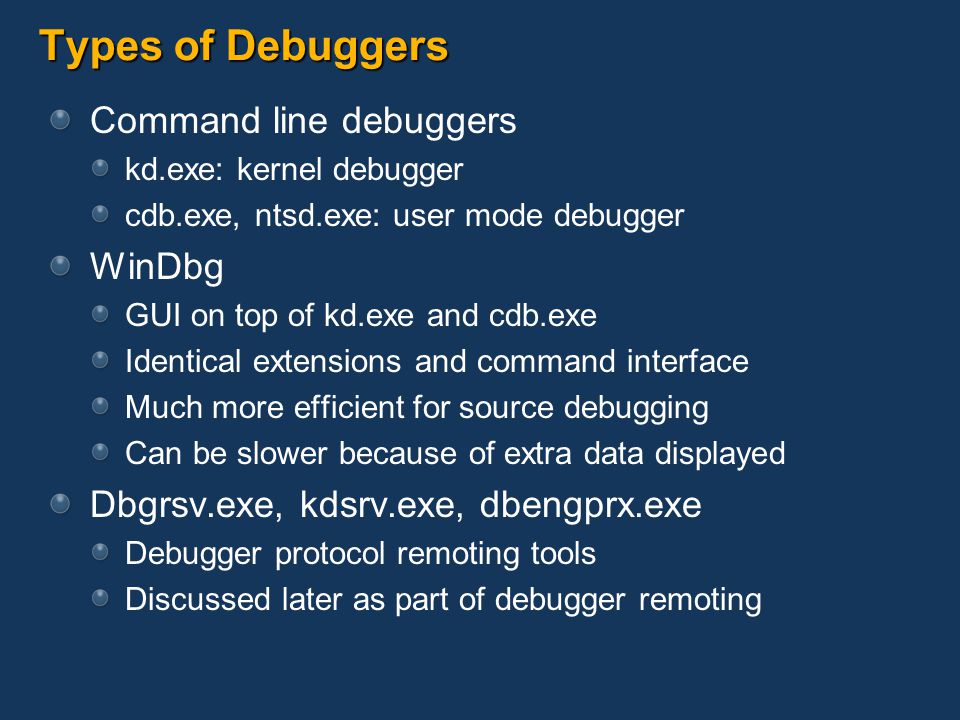 Types of Debuggers

Command line debuggers

kd.exe: kernel debugger

cdb.exe, ntsd.exe: user mode debugger

WinDbg

GUI on top of kd.exe and cdb.exe

Identical extensions and command interface

Much more efficient for source debugging

Can be slower because of extra data displayed

Dbgrsv.exe, kdsrv.exe, dbengprx.exe

Debugger protocol remoting tools

Discussed later as part of debugger remoting